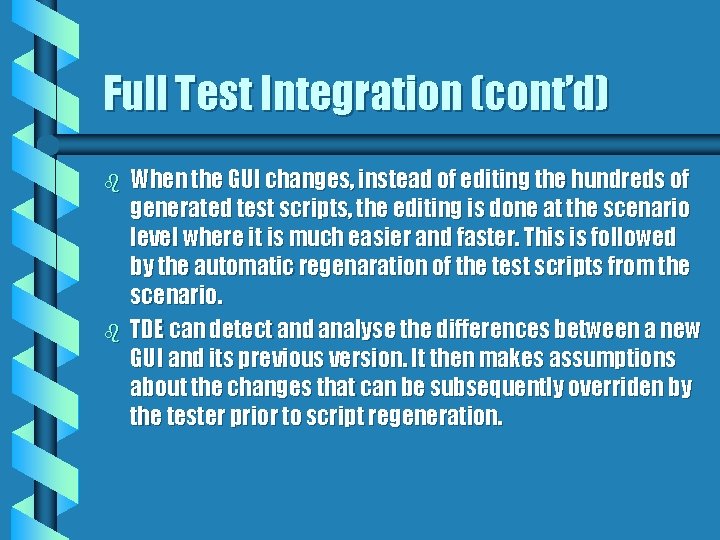 Full Test Integration (cont'd)

When the GUI changes, instead of editing the hundreds of generated test scripts, the editing is done at the scenario level where it is much easier and faster. This is followed by the automatic regenaration of the test scripts from the scenario.

TDE can detect and analyse the differences between a new GUI and its previous version. It then makes assumptions about the changes that can be subsequently overriden by the tester prior to script regeneration.